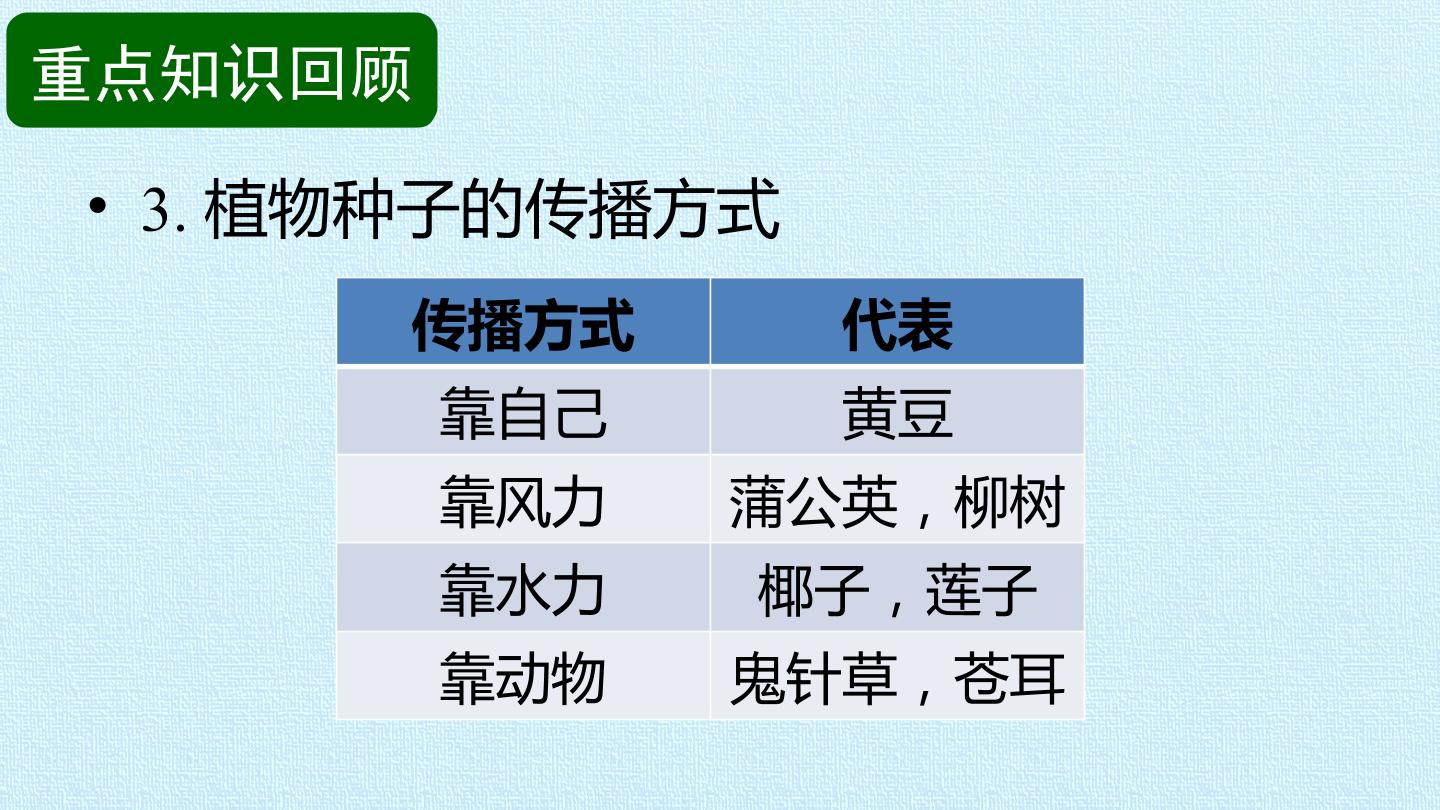 重点知识回顾

• 3. 植物种子的传播方式

| 传播方式 | 代表 |
|---|---|
| 靠自己 | 黄豆 |
| 靠风力 | 蒲公英，柳树 |
| 靠水力 | 椰子，莲子 |
| 靠动物 | 鬼针草，苍耳 |